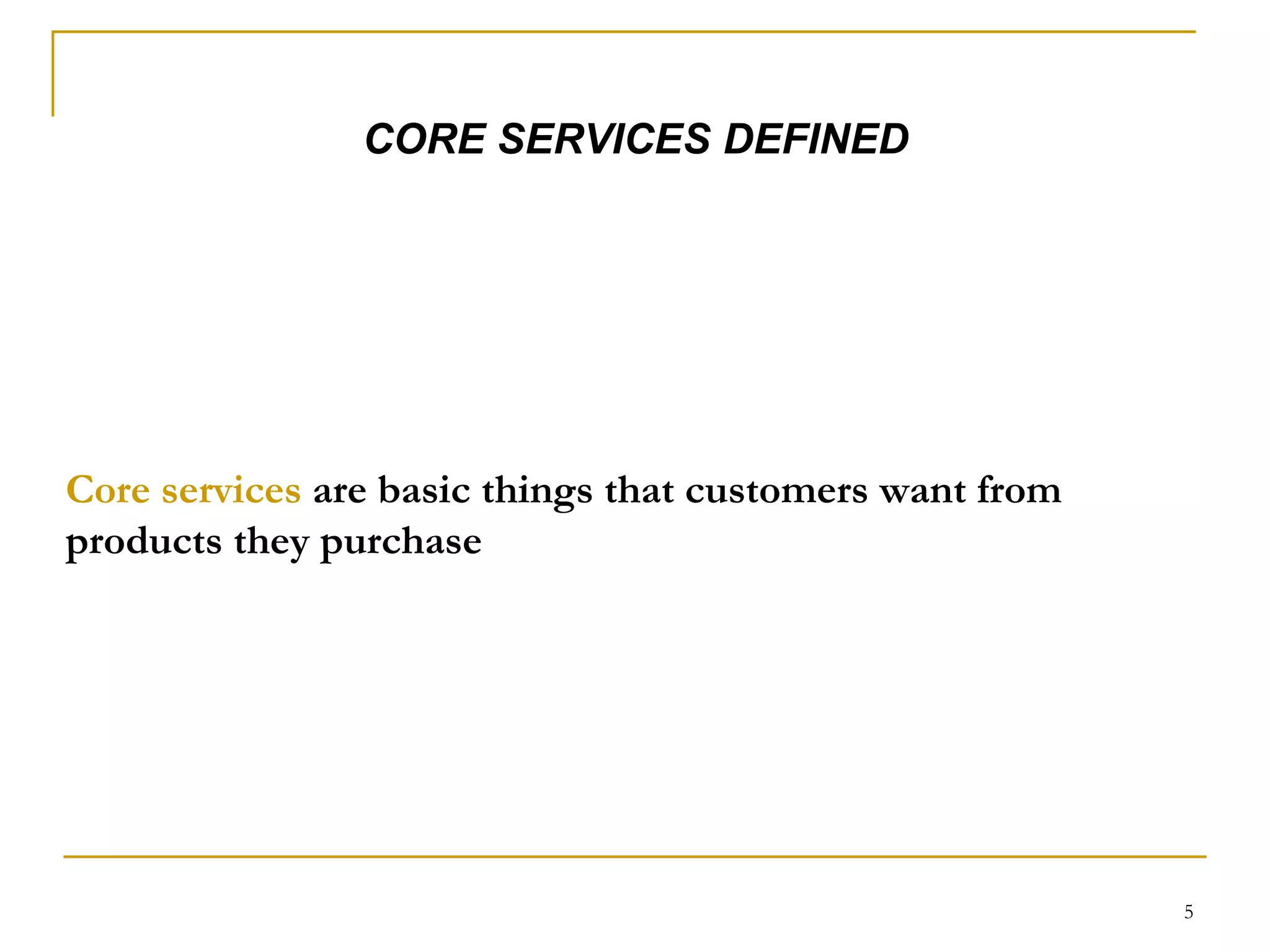 CORE SERVICES DEFINED

Core services are basic things that customers want from products they purchase

5